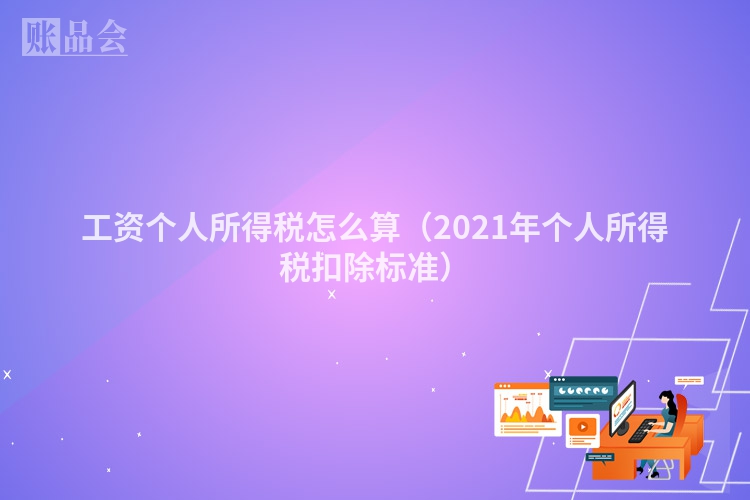 账品会

工资个人所得税怎么算（2021年个人所得税扣除标准）